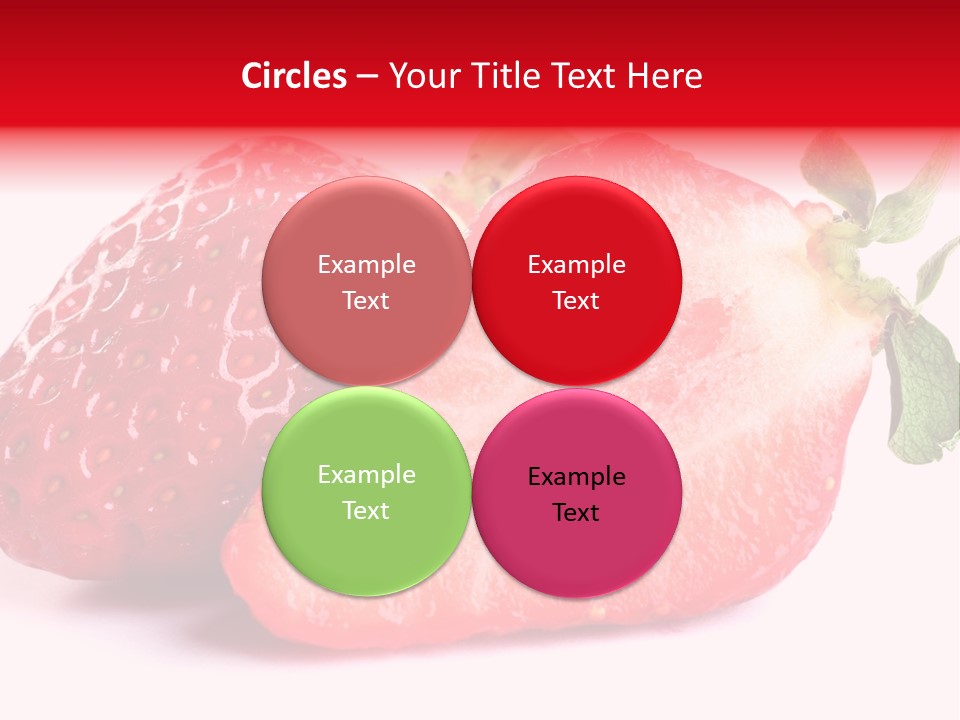 Circles – Your Title Text Here

Example Text

Example Text

Example Text

Example Text